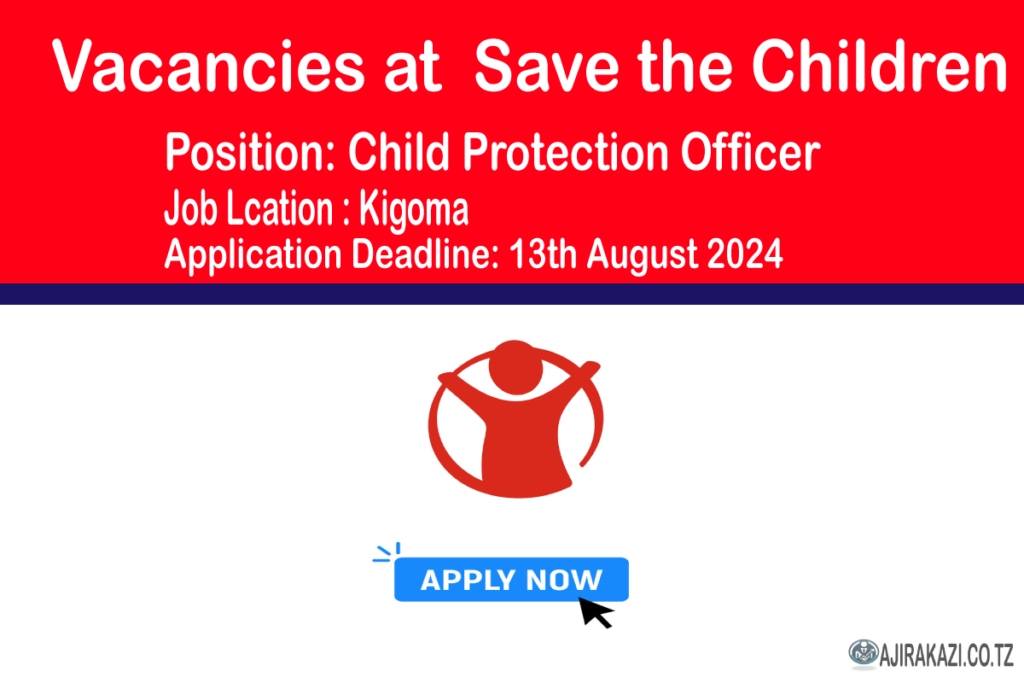 Vacancies at Save the Children

Position: Child Protection Officer
Job Lcation : Kigoma
Application Deadline: 13th August 2024

APPLY NOW

AJIRAKAZI.CO.TZ